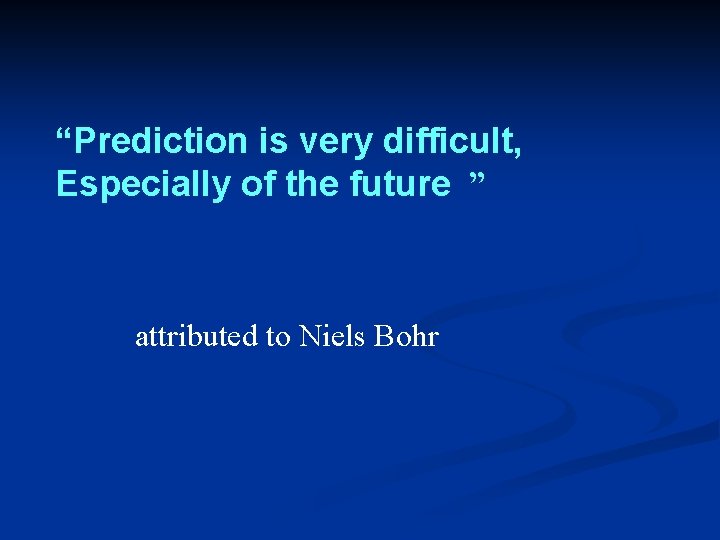 “Prediction is very difficult, Especially of the future ”

attributed to Niels Bohr